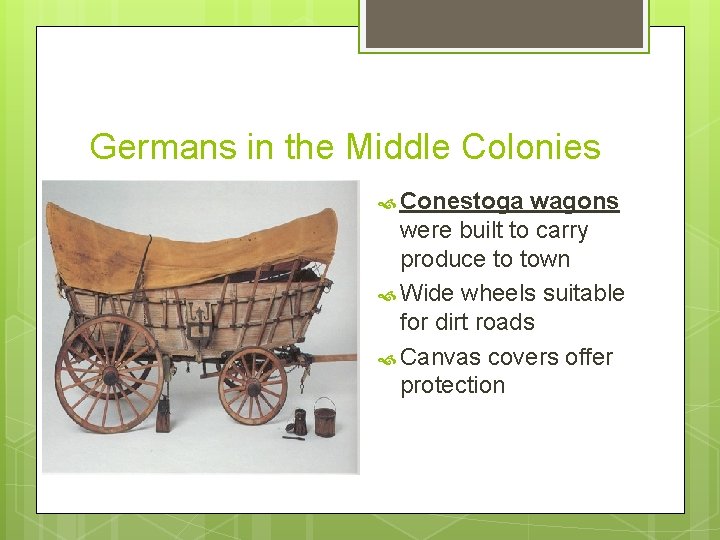 Germans in the Middle Colonies

Conestoga wagons were built to carry produce to town

Wide wheels suitable for dirt roads

Canvas covers offer protection